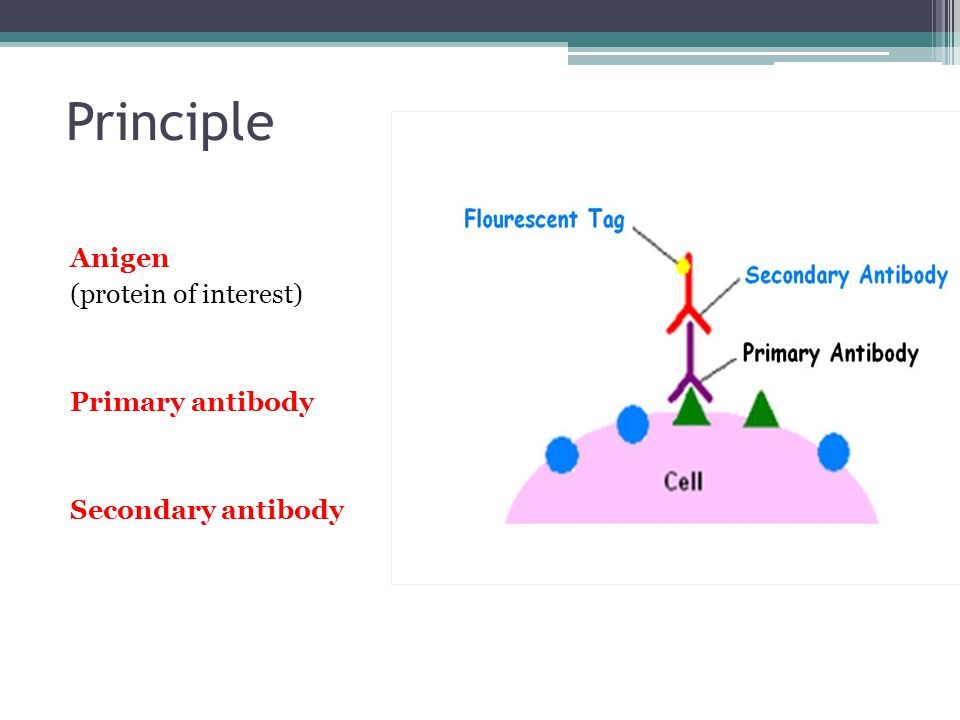 Principle

Anigen
(protein of interest)

Primary antibody

Secondary antibody

Flourescent Tag

Secondary Antibody

Primary Antibody

Cell